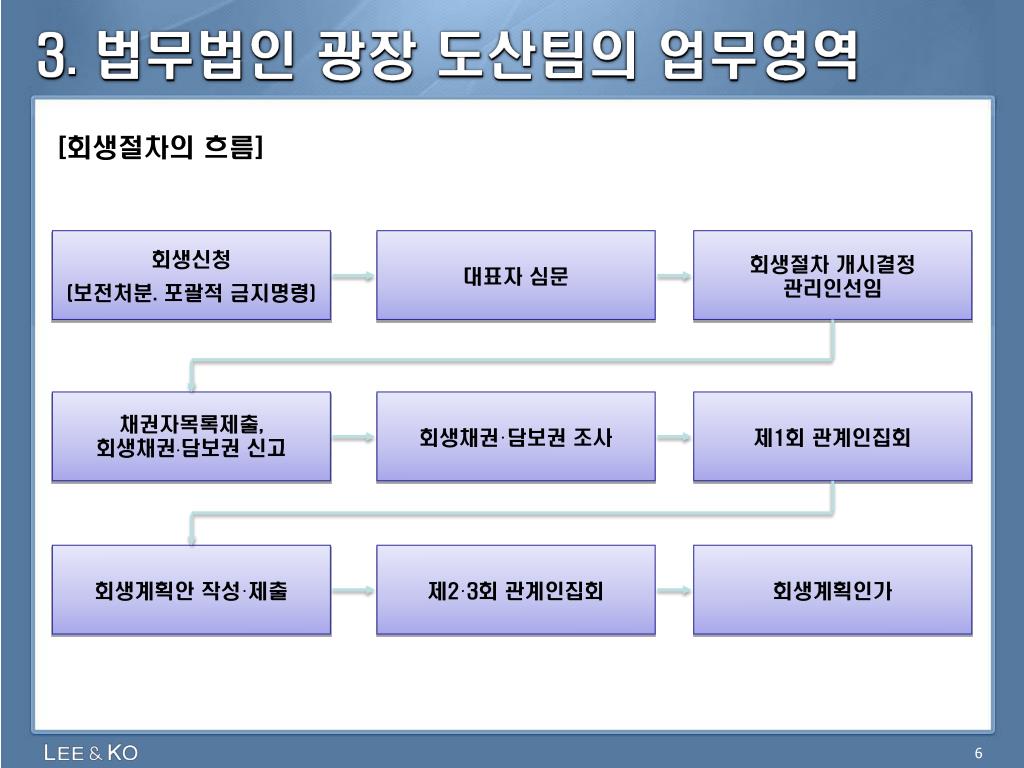 3. 법무법인 광장 도산팀의 업무영역

[회생절차의 흐름]

회생신청
(보전처분. 포괄적 금지명령)

대표자 심문

회생절차 개시결정
관리인선임

채권자목록제출,
회생채권·담보권 신고

회생채권·담보권 조사

제1회 관계인집회

회생계획안 작성·제출

제2·3회 관계인집회

회생계획인가

LEE & KO

6